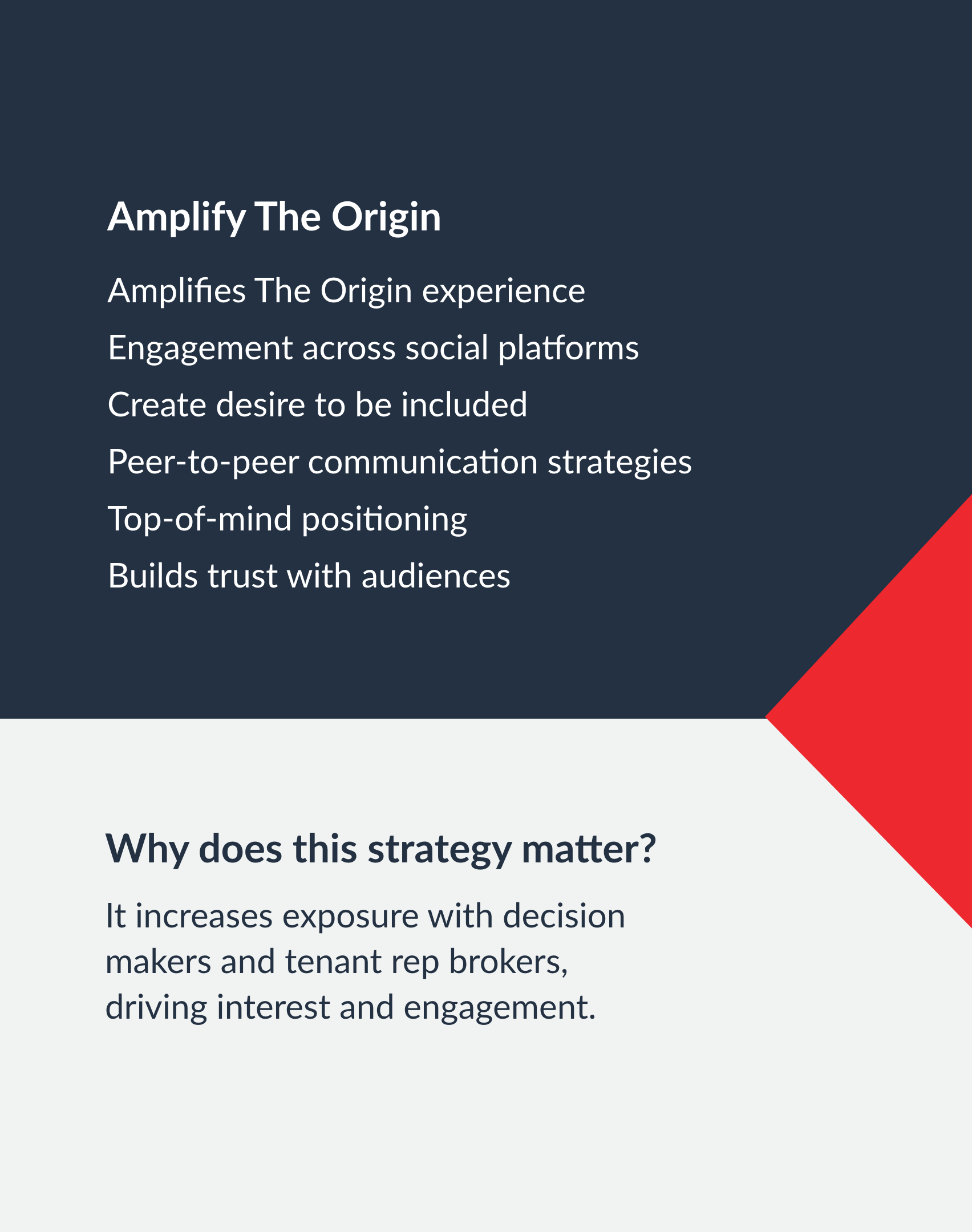 Amplify The Origin

Amplifies The Origin experience

Engagement across social platforms

Create desire to be included

Peer-to-peer communication strategies

Top-of-mind positioning

Builds trust with audiences

Why does this strategy matter?

It increases exposure with decision makers and tenant rep brokers, driving interest and engagement.